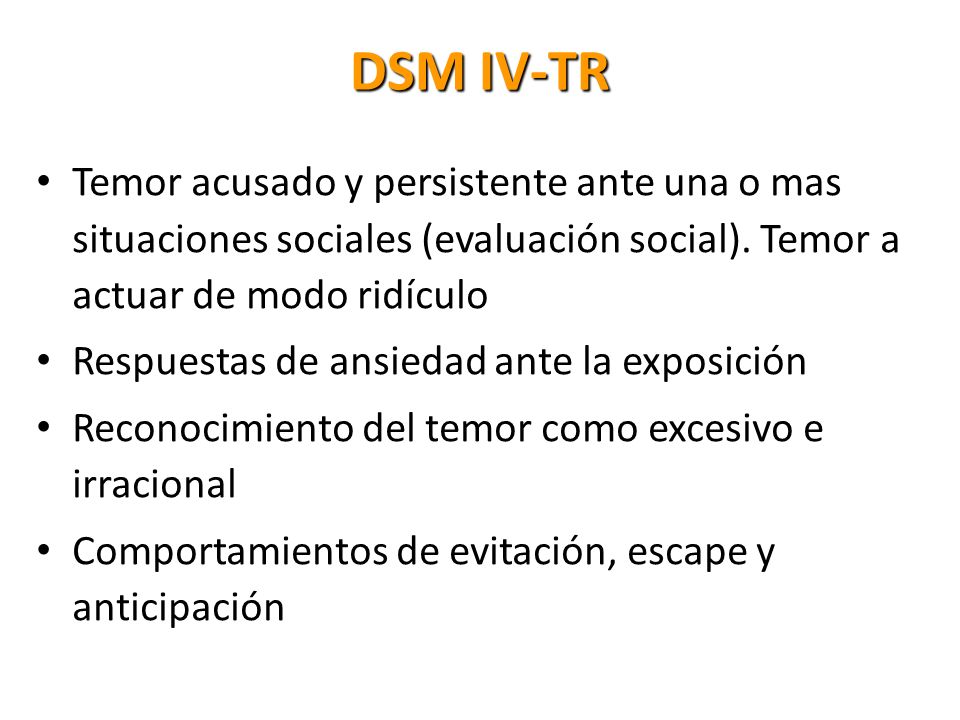 DSM IV-TR

• Temor acusado y persistente ante una o mas situaciones sociales (evaluación social). Temor a actuar de modo ridículo
• Respuestas de ansiedad ante la exposición
• Reconocimiento del temor como excesivo e irracional
• Comportamientos de evitación, escape y anticipación